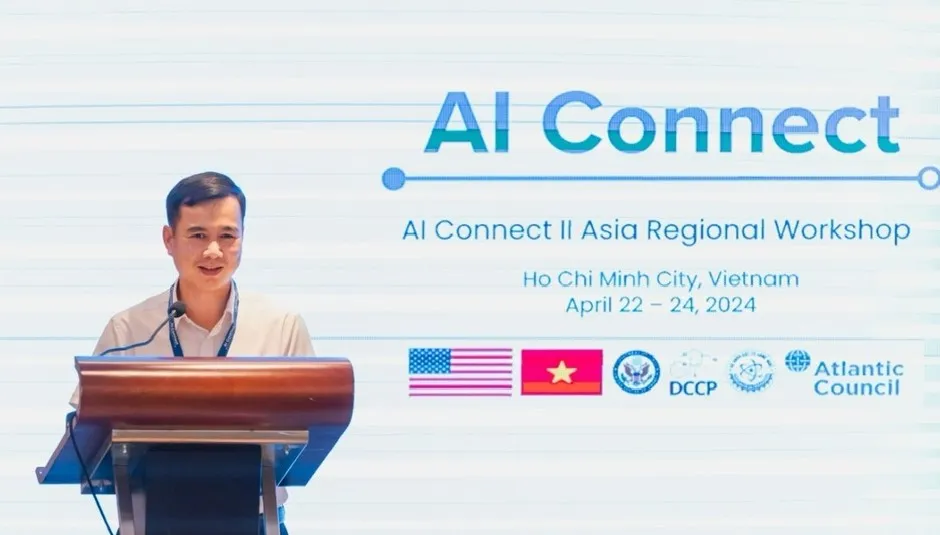 AI Connect

AI Connect II Asia Regional Workshop

Ho Chi Minh City, Vietnam
April 22 – 24, 2024

DCCP

Atlantic Council